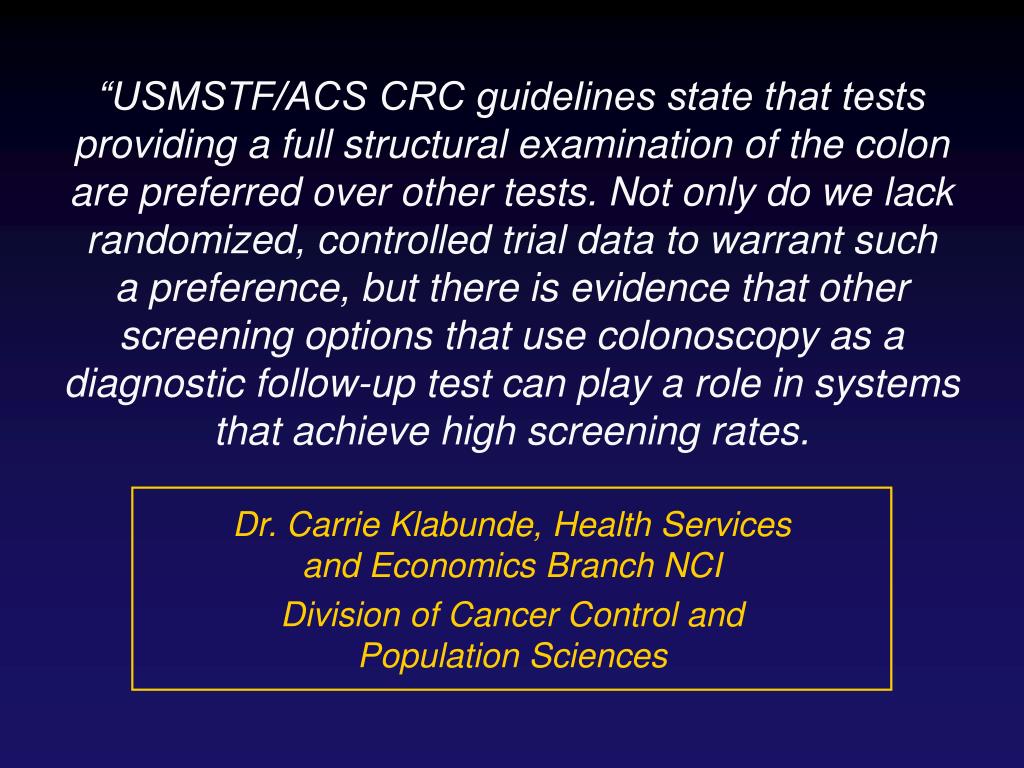 “USMSTF/ACS CRC guidelines state that tests providing a full structural examination of the colon are preferred over other tests. Not only do we lack randomized, controlled trial data to warrant such a preference, but there is evidence that other screening options that use colonoscopy as a diagnostic follow-up test can play a role in systems that achieve high screening rates.

Dr. Carrie Klabunde, Health Services and Economics Branch NCI

Division of Cancer Control and Population Sciences